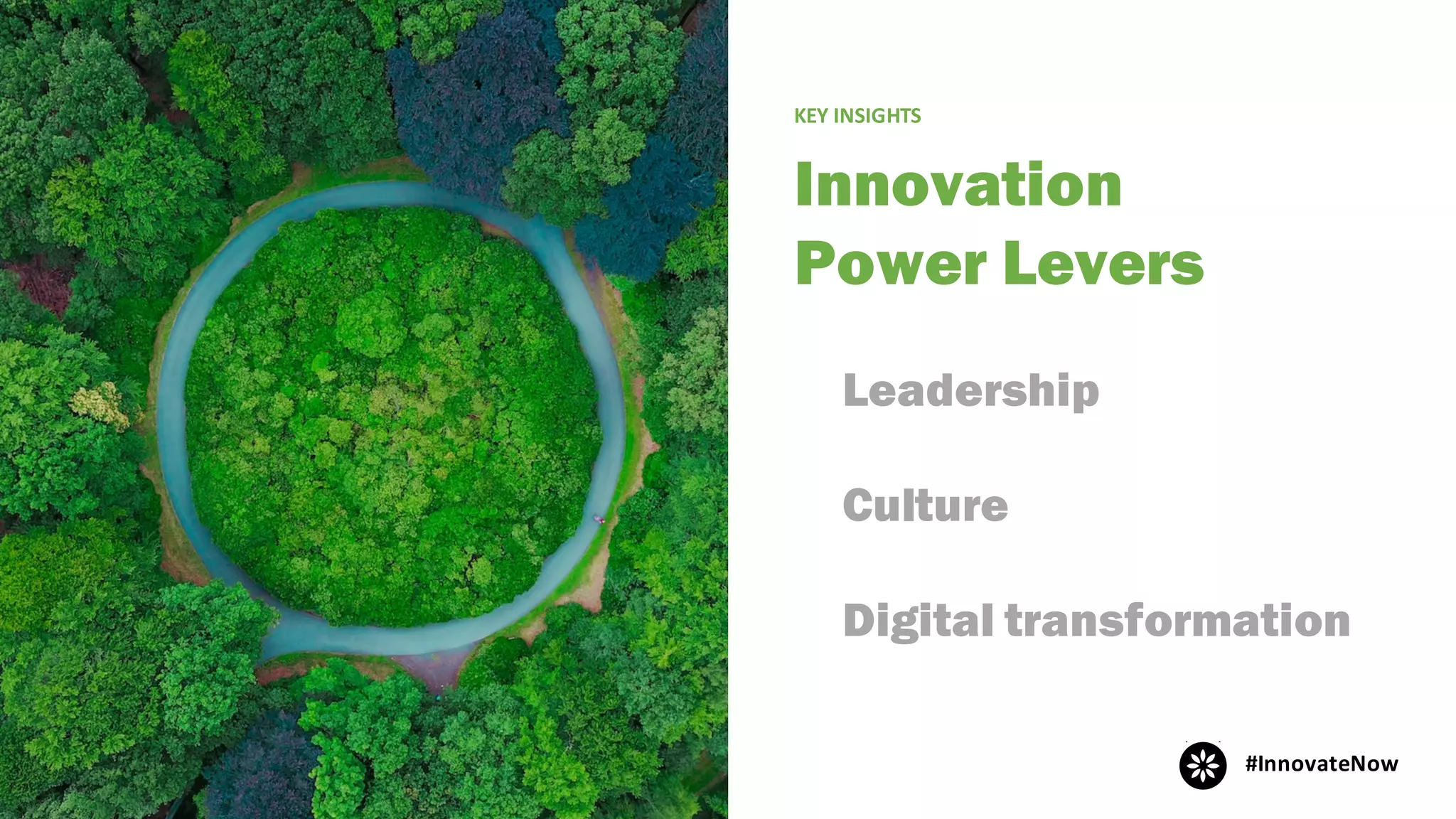 KEY INSIGHTS

Innovation Power Levers

Leadership

Culture

Digital transformation

#InnovateNow